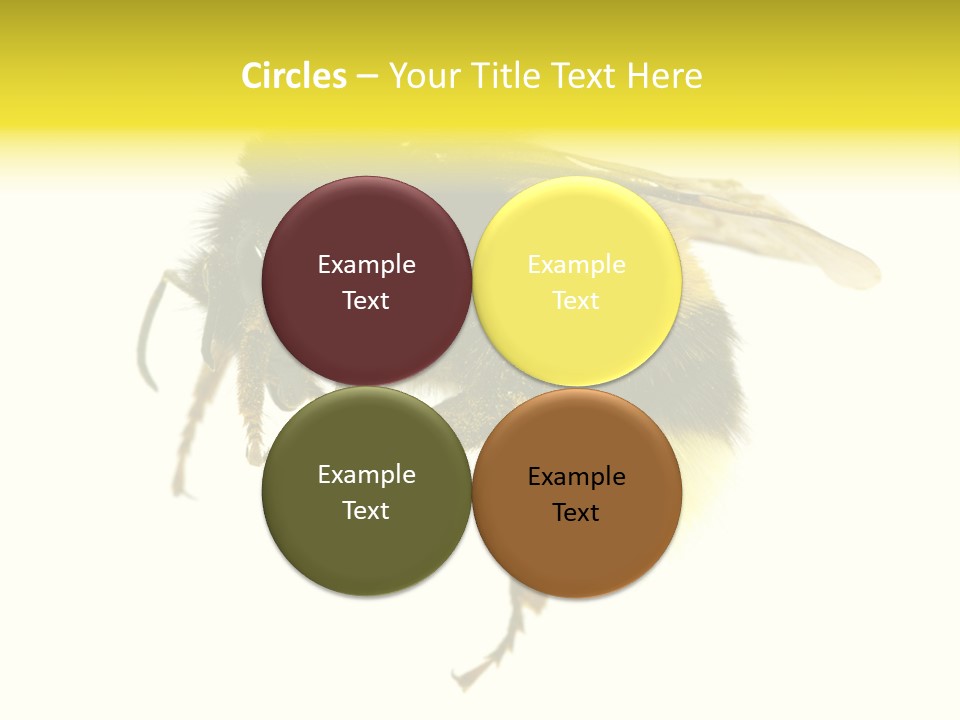 Circles – Your Title Text Here

Example Text

Example Text

Example Text

Example Text